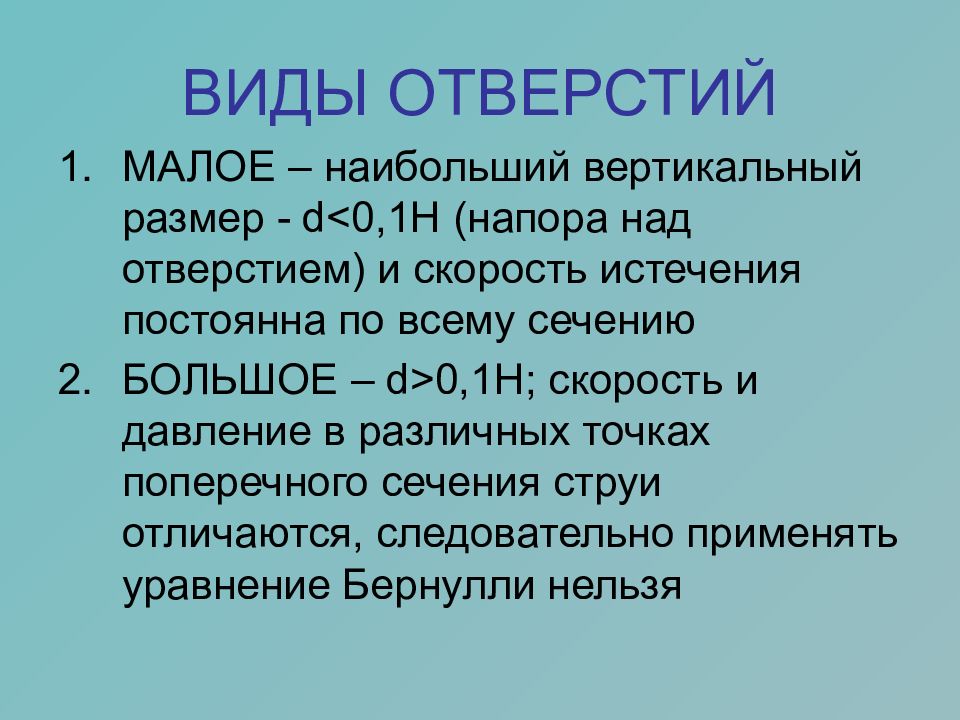 ВИДЫ ОТВЕРСТИЙ

1. МАЛОЕ – наибольший вертикальный размер - $d<0,1H$ (напора над отверстием) и скорость истечения постоянна по всему сечению

2. БОЛЬШОЕ – $d>0,1H$; скорость и давление в различных точках поперечного сечения струи отличаются, следовательно применять уравнение Бернулли нельзя